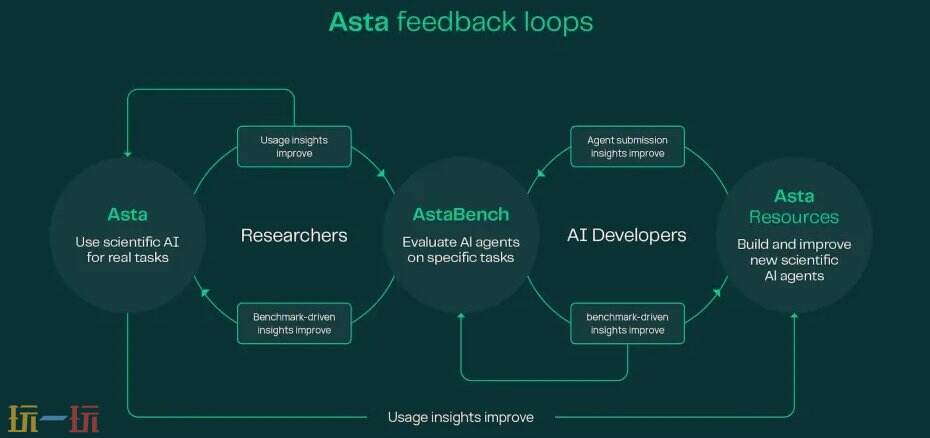 Asta feedback loops

Usage insights improve

Agent submission insights improve

Asta
Use scientific AI for real tasks

Researchers

AstaBench
Evaluate AI agents on specific tasks

AI Developers

Asta Resources
Build and improve new scientific AI agents

Benchmark-driven insights improve

benchmark-driven insights improve

玩一玩

Usage insights improve